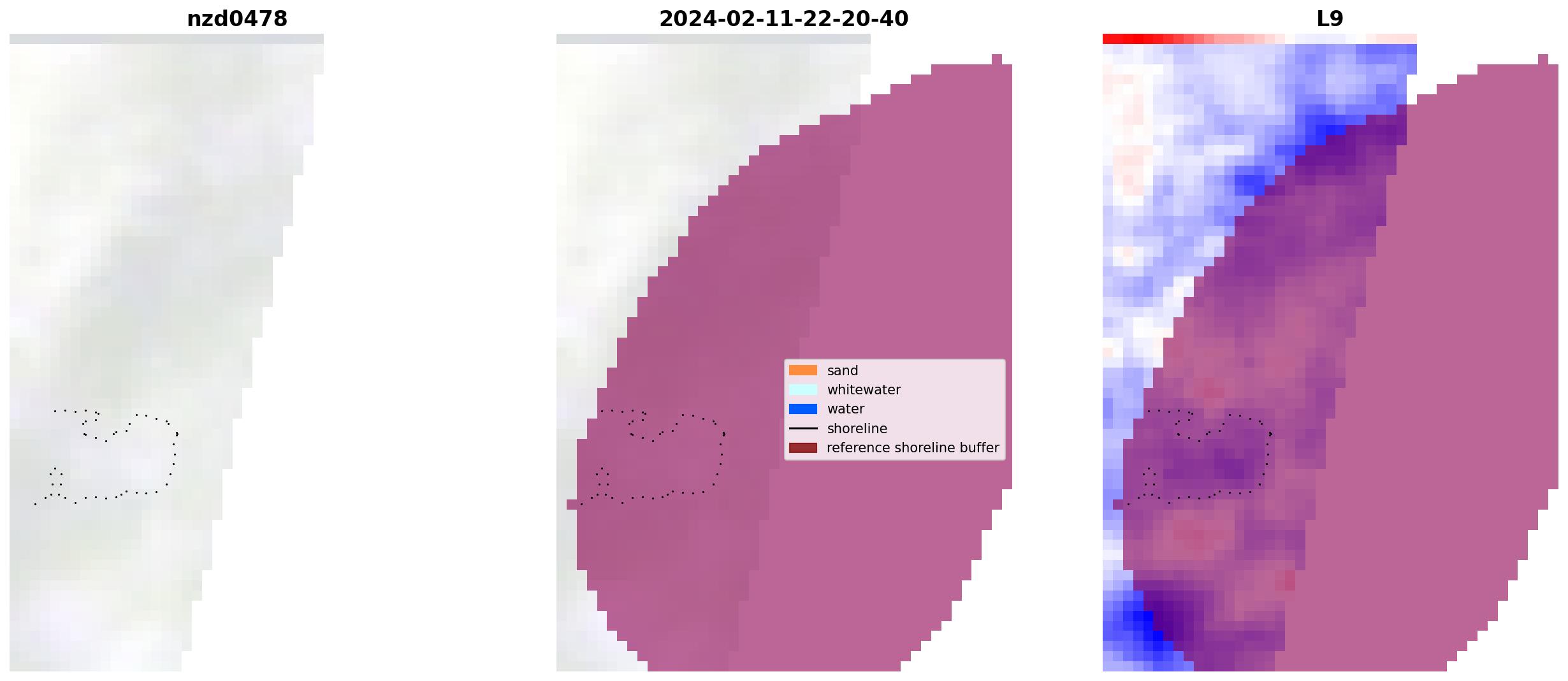 nzd0478

2024-02-11-22-20-40

L9

sand
whitewater
water
shoreline
reference shoreline buffer